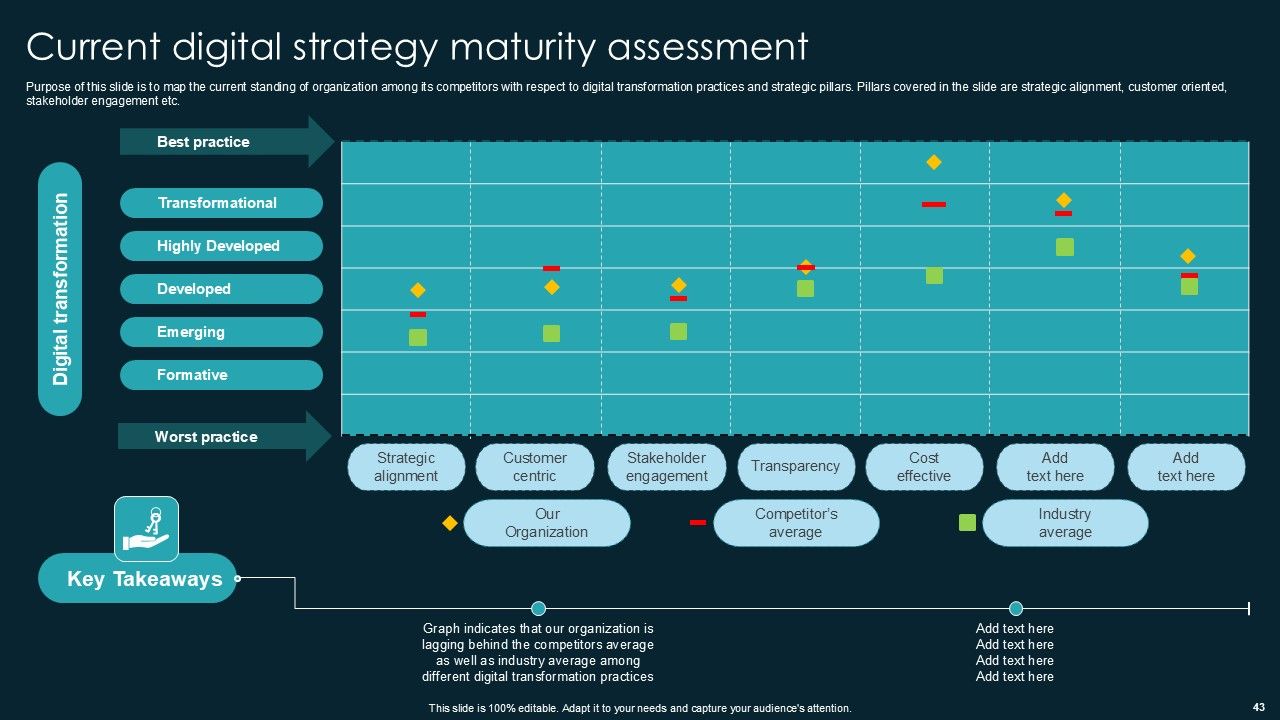 Current digital strategy maturity assessment

Purpose of this slide is to map the current standing of organization among its competitors with respect to digital transformation practices and strategic pillars. Pillars covered in the slide are strategic alignment, customer oriented, stakeholder engagement etc.

Digital transformation

Best practice

Transformational

Highly Developed

Developed

Emerging

Formative

Worst practice

Strategic alignment

Customer centric

Stakeholder engagement

Transparency

Cost effective

Add text here

Add text here

Our Organization

Competitor's average

Industry average

Key Takeaways

Graph indicates that our organization is lagging behind the competitors average as well as industry average among different digital transformation practices

Add text here
Add text here
Add text here
Add text here

This slide is 100% editable. Adapt it to your needs and capture your audience's attention.

43